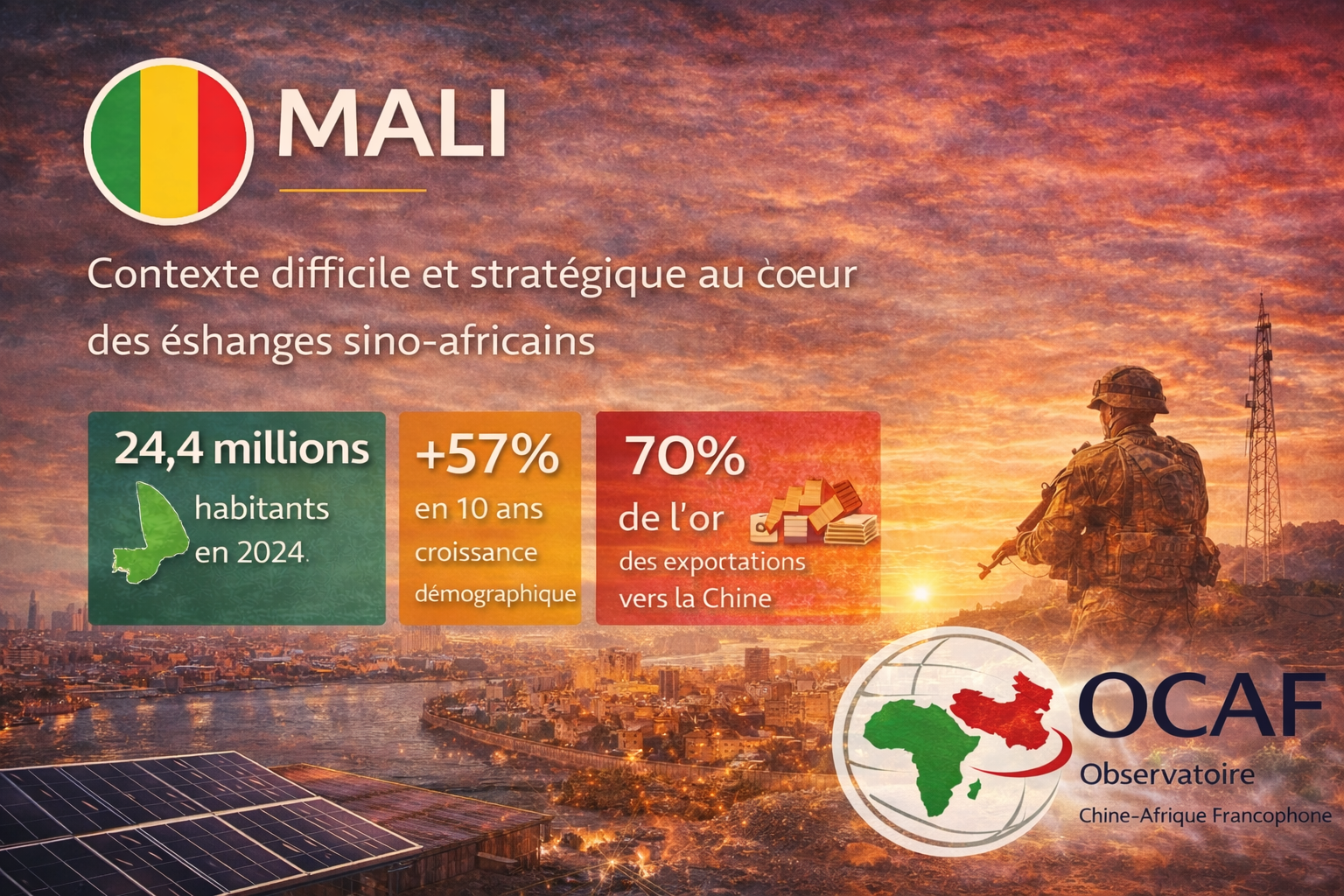 MALI

Contexte difficile et stratégique au cœur des éshanges sino-africains

24,4 millions habitants en 2024.

+57% en 10 ans croissance démographique

70% de l'or des exportations vers la Chine

OCAF
Observatoire
Chine-Afrique Francophone